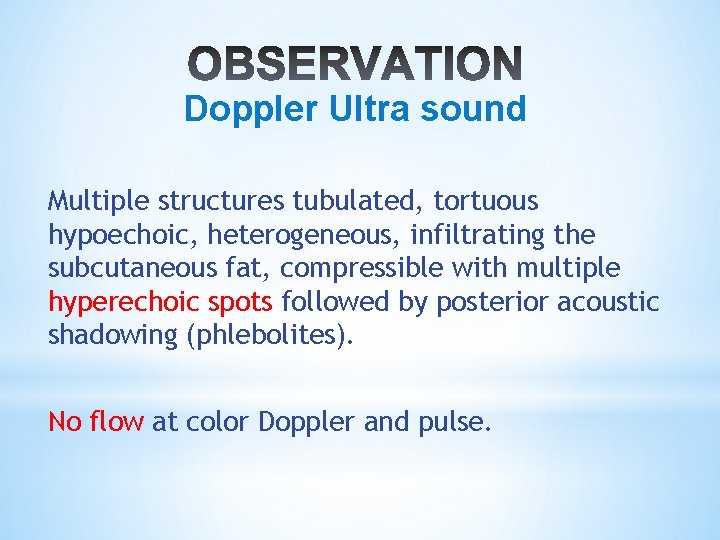 OBSERVATION
Doppler Ultra sound

Multiple structures tubulated, tortuous hypoechoic, heterogeneous, infiltrating the subcutaneous fat, compressible with multiple hyperechoic spots followed by posterior acoustic shadowing (phlebolites).

No flow at color Doppler and pulse.